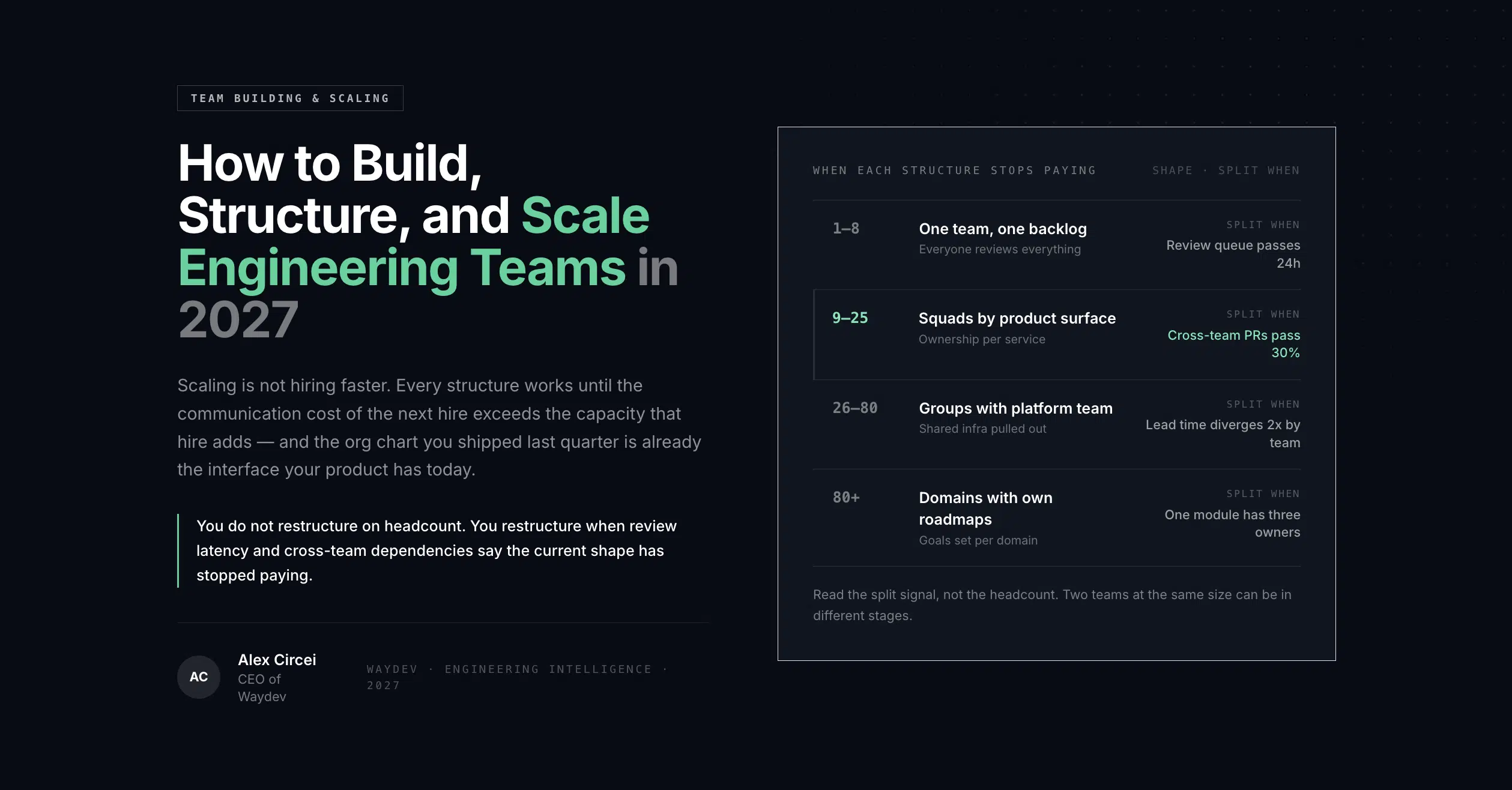 TEAM BUILDING & SCALING

How to Build, Structure, and Scale Engineering Teams in 2027

Scaling is not hiring faster. Every structure works until the communication cost of the next hire exceeds the capacity that hire adds — and the org chart you shipped last quarter is already the interface your product has today.

You do not restructure on headcount. You restructure when review latency and cross-team dependencies say the current shape has stopped paying.

AC

Alex Circei
CEO of Waydev

WAYDEV · ENGINEERING INTELLIGENCE · 2027

WHEN EACH STRUCTURE STOPS PAYING

SHAPE · SPLIT WHEN

1–8
One team, one backlog
Everyone reviews everything
SPLIT WHEN
Review queue passes 24h

9–25
Squads by product surface
Ownership per service
SPLIT WHEN
Cross-team PRs pass 30%

26–80
Groups with platform team
Shared infra pulled out
SPLIT WHEN
Lead time diverges 2x by team

80+
Domains with own roadmaps
Goals set per domain
SPLIT WHEN
One module has three owners

Read the split signal, not the headcount. Two teams at the same size can be in different stages.